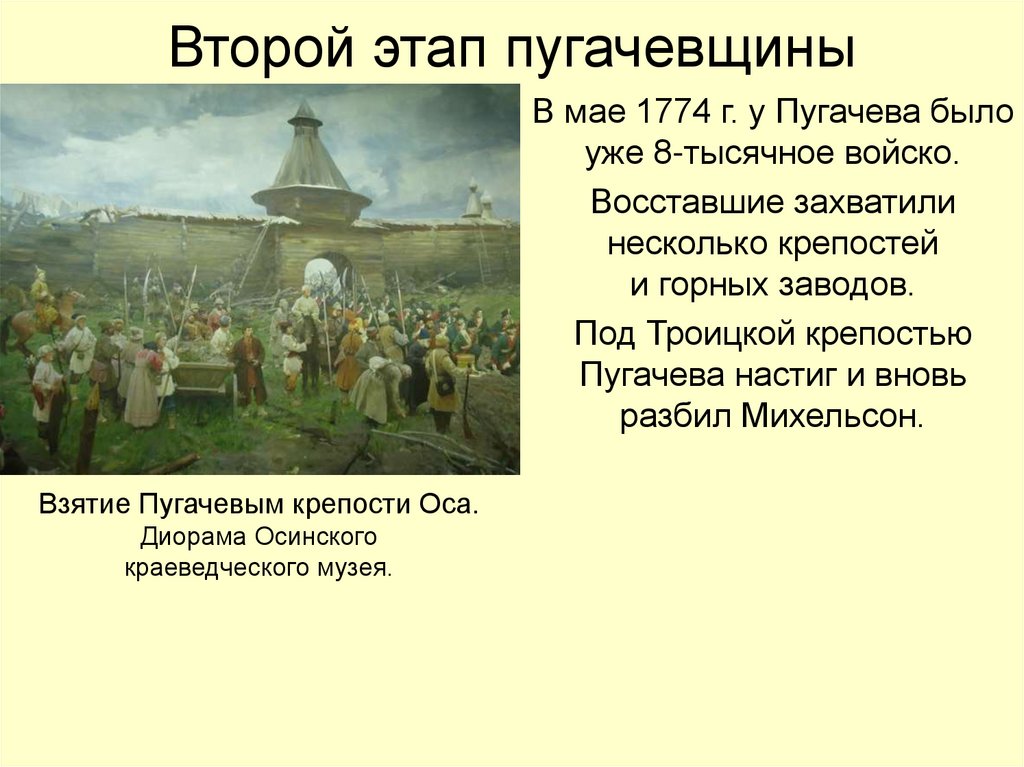 Второй этап пугачевщины

В мае 1774 г. у Пугачева было уже 8-тысячное войско.

Восставшие захватили несколько крепостей и горных заводов.

Под Троицкой крепостью Пугачева настиг и вновь разбил Михельсон.

Взятие Пугачевым крепости Оса.
Диорама Осинского краеведческого музея.